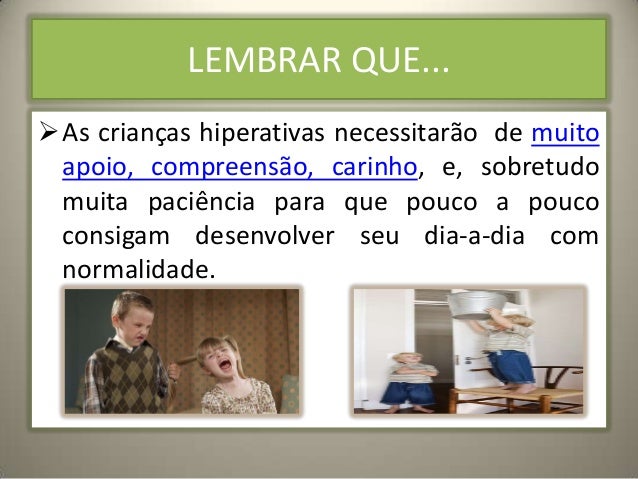 LEMBRAR QUE...

➢ As crianças hiperativas necessitarão de muito apoio, compreensão, carinho, e, sobretudo muita paciência para que pouco a pouco consigam desenvolver seu dia-a-dia com normalidade.